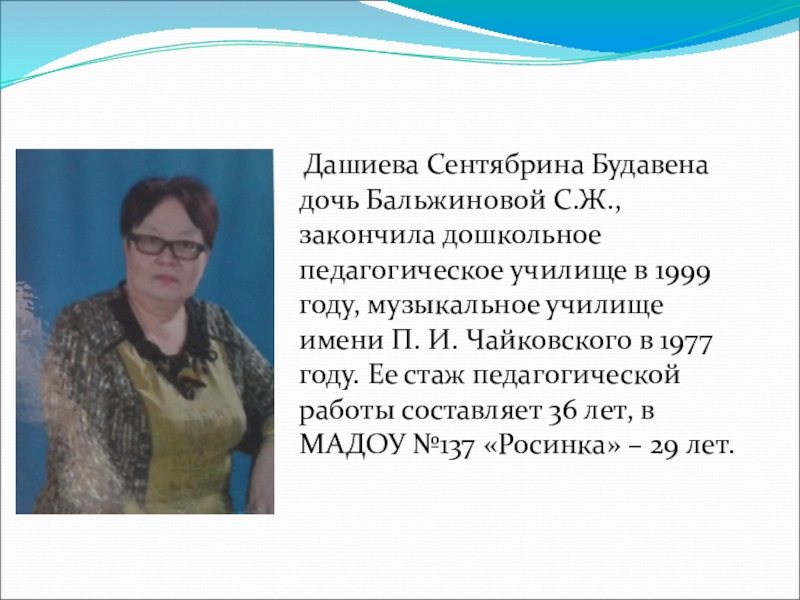 Дашиева Сентябрина Будавена дочь Бальжиновой С.Ж., закончила дошкольное педагогическое училище в 1999 году, музыкальное училище имени П. И. Чайковского в 1977 году. Ее стаж педагогической работы составляет 36 лет, в МАДОУ №137 «Росинка» – 29 лет.